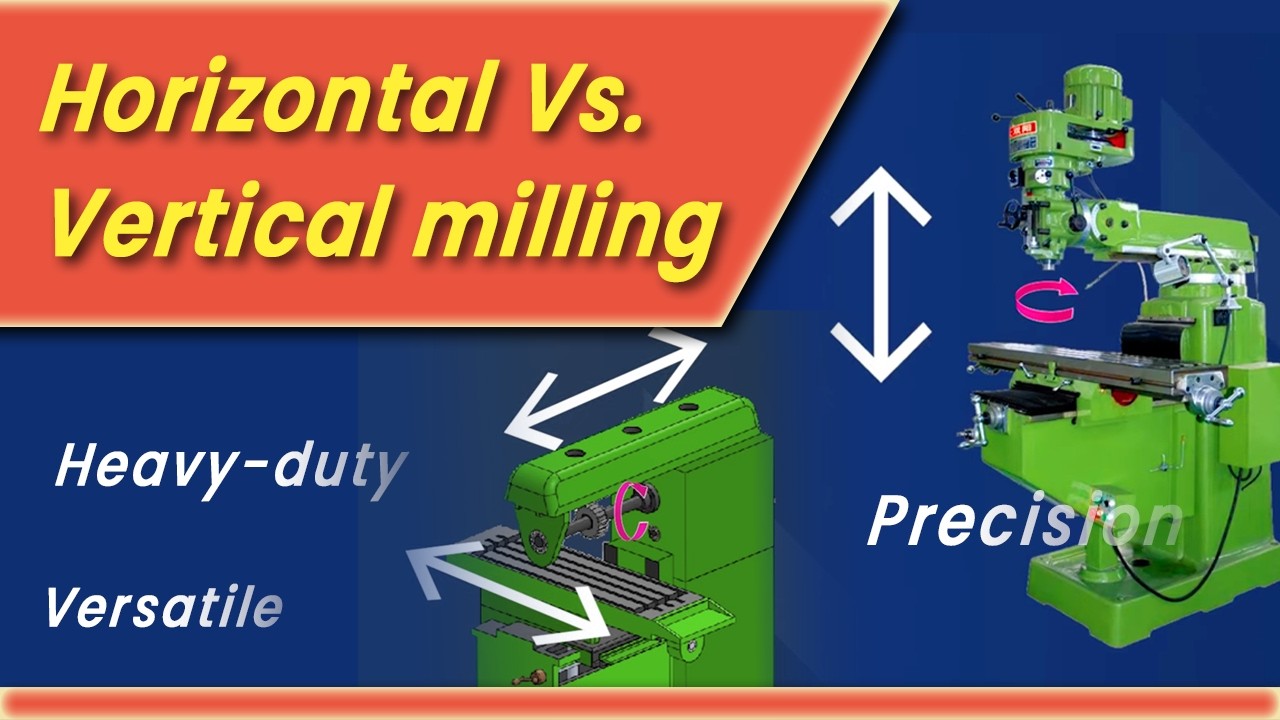 Horizontal Vs. Vertical milling

Heavy-duty

Versatile

Precision